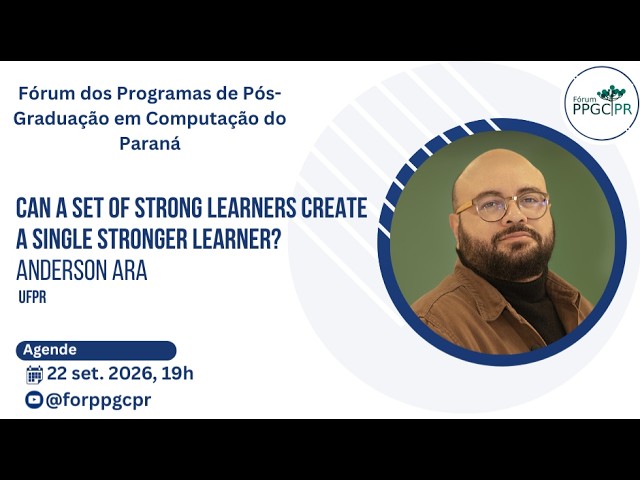 Fórum dos Programas de Pós-Graduação em Computação do Paraná

Fórum PPGC PR

CAN A SET OF STRONG LEARNERS CREATE A SINGLE STRONGER LEARNER?
ANDERSON ARA
UFPR

Agende
22 set. 2026, 19h
@forppgcpr